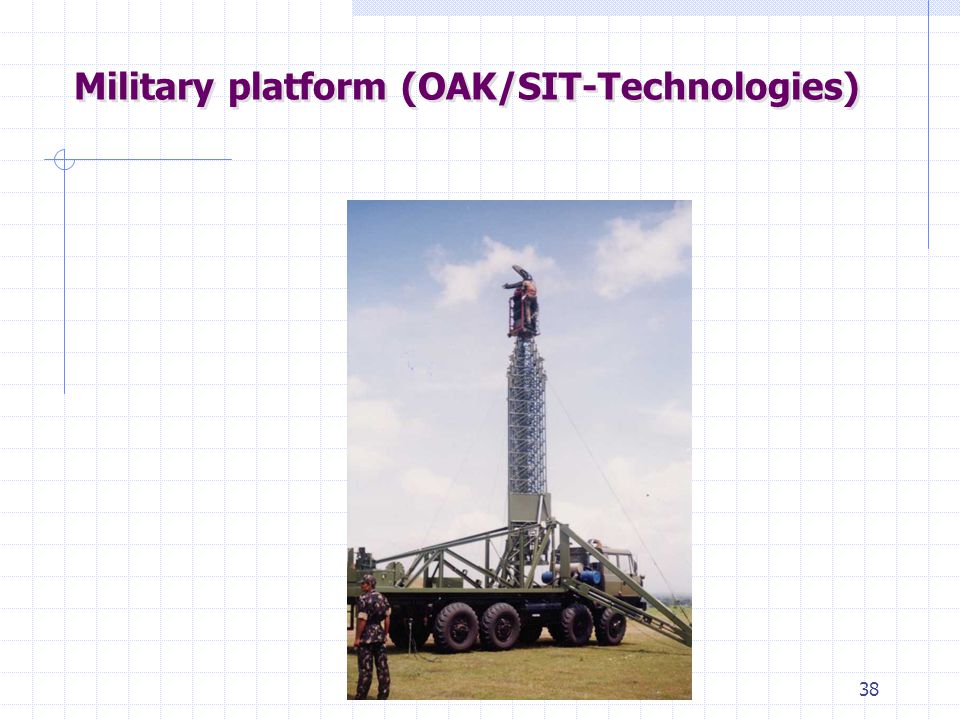 Military platform (OAK/SIT-Technologies)

38